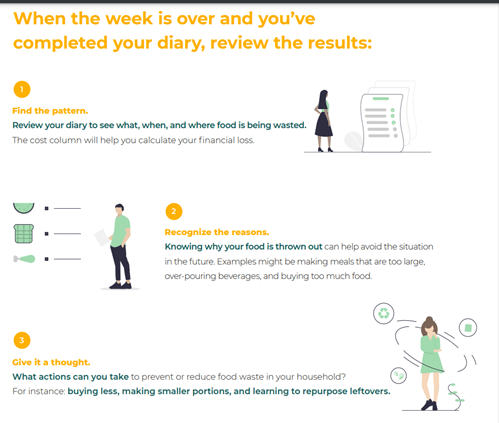 When the week is over and you've completed your diary, review the results:

1

Find the pattern.
Review your diary to see what, when, and where food is being wasted.
The cost column will help you calculate your financial loss.

2

Recognize the reasons.
Knowing why your food is thrown out can help avoid the situation in the future. Examples might be making meals that are too large, over-pouring beverages, and buying too much food.

3

Give it a thought.
What actions can you take to prevent or reduce food waste in your household?
For instance: buying less, making smaller portions, and learning to repurpose leftovers.